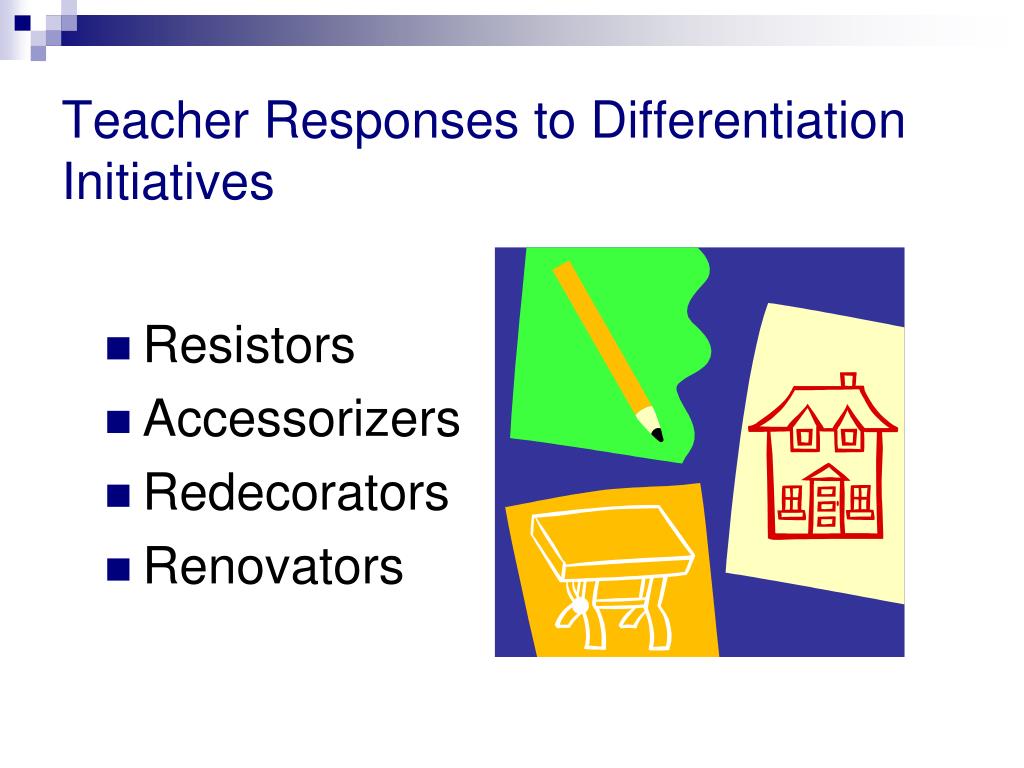 Teacher Responses to Differentiation Initiatives

Resistors
Accessorizers
Redecorators
Renovators